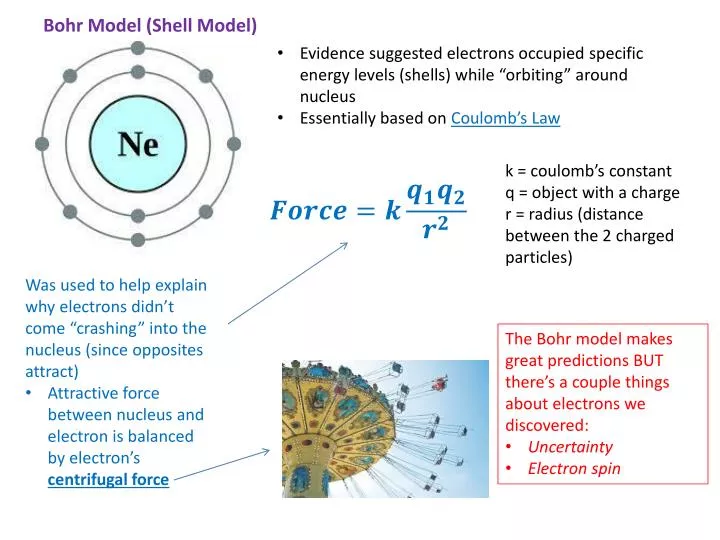 Bohr Model (Shell Model)

Ne

• Evidence suggested electrons occupied specific energy levels (shells) while "orbiting" around nucleus
• Essentially based on Coulomb's Law

$Force = k\frac{q_1 q_2}{r^2}$

k = coulomb's constant
q = object with a charge
r = radius (distance between the 2 charged particles)

Was used to help explain why electrons didn't come "crashing" into the nucleus (since opposites attract)
• Attractive force between nucleus and electron is balanced by electron's centrifugal force

The Bohr model makes great predictions BUT there's a couple things about electrons we discovered:
• Uncertainty
• Electron spin